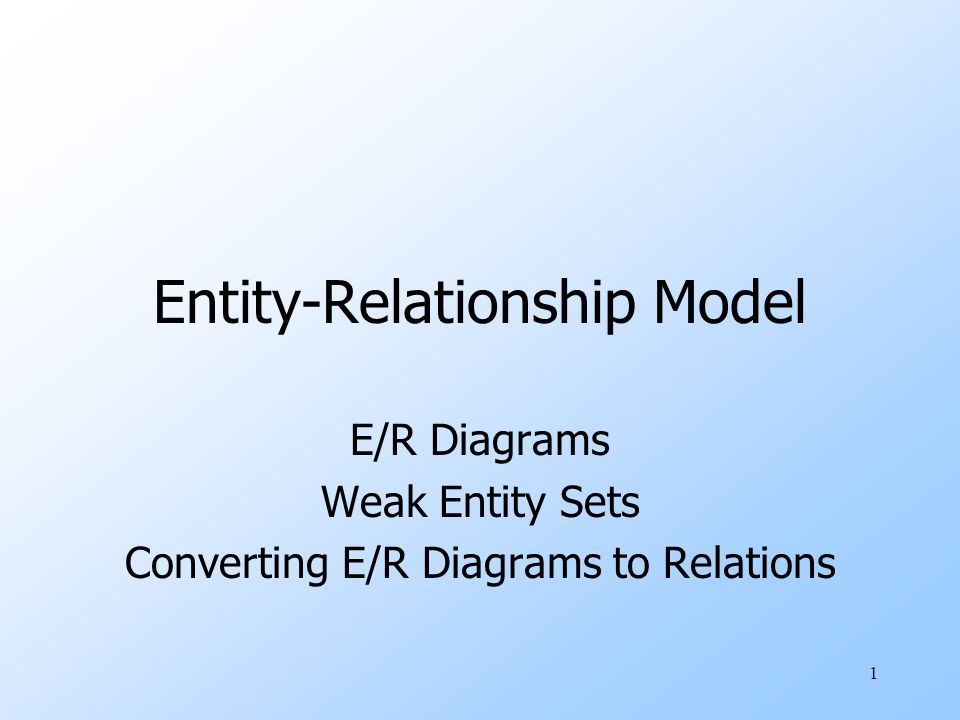 Entity-Relationship Model

E/R Diagrams
Weak Entity Sets
Converting E/R Diagrams to Relations

1